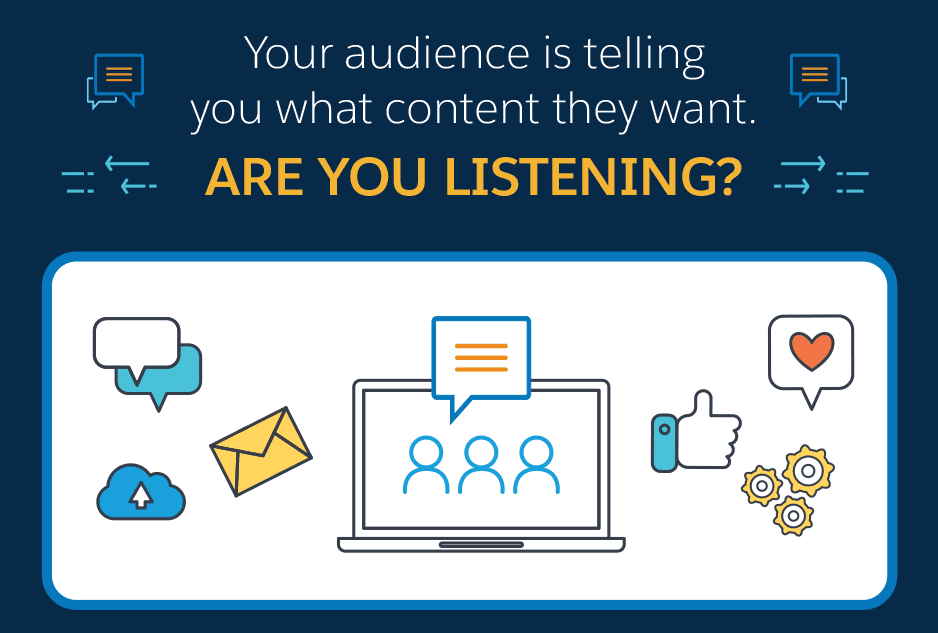 Your audience is telling you what content they want.

ARE YOU LISTENING?